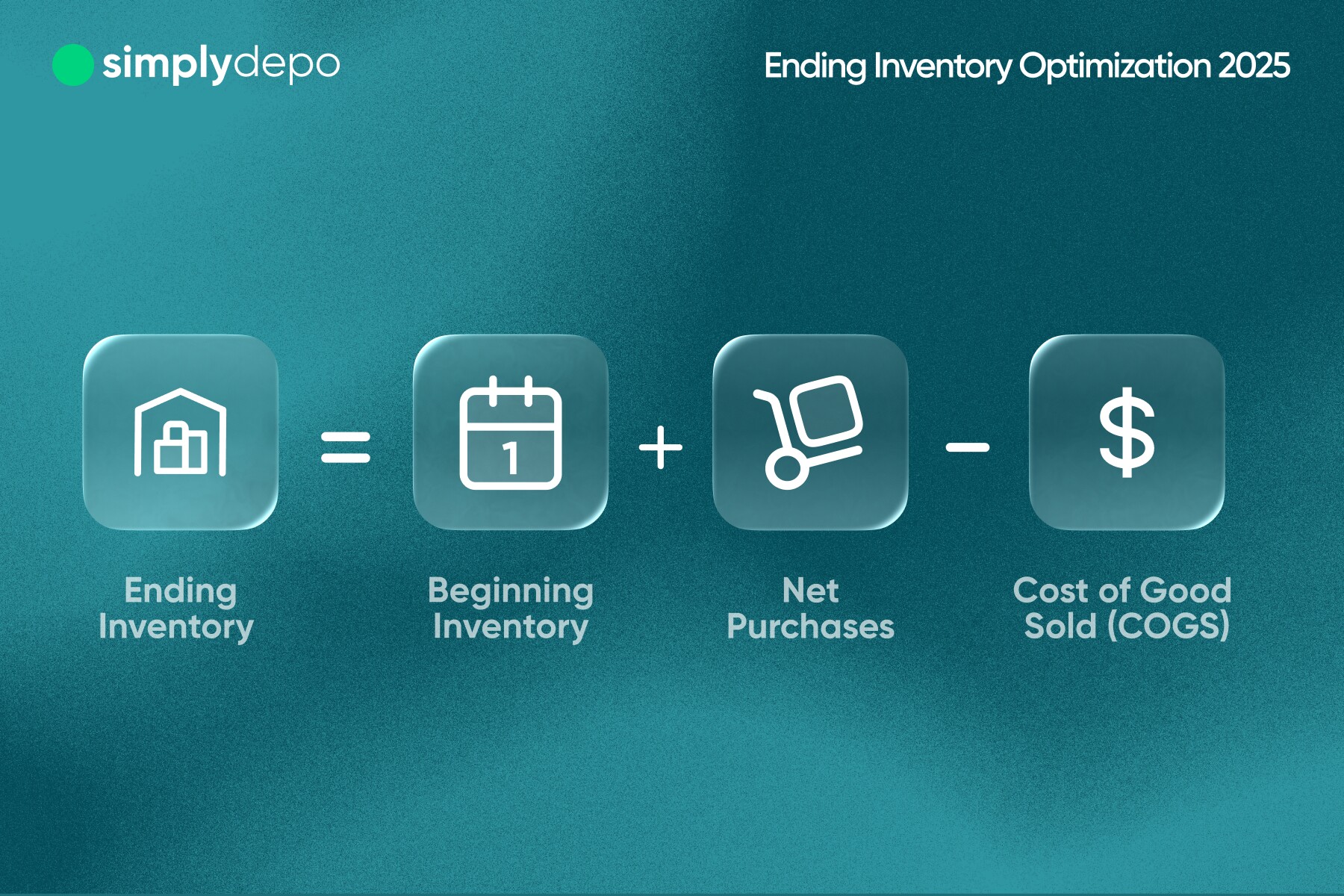 simplydepo

Ending Inventory Optimization 2025

= 1 + − $

Ending Inventory

Beginning Inventory

Net Purchases

Cost of Good Sold (COGS)